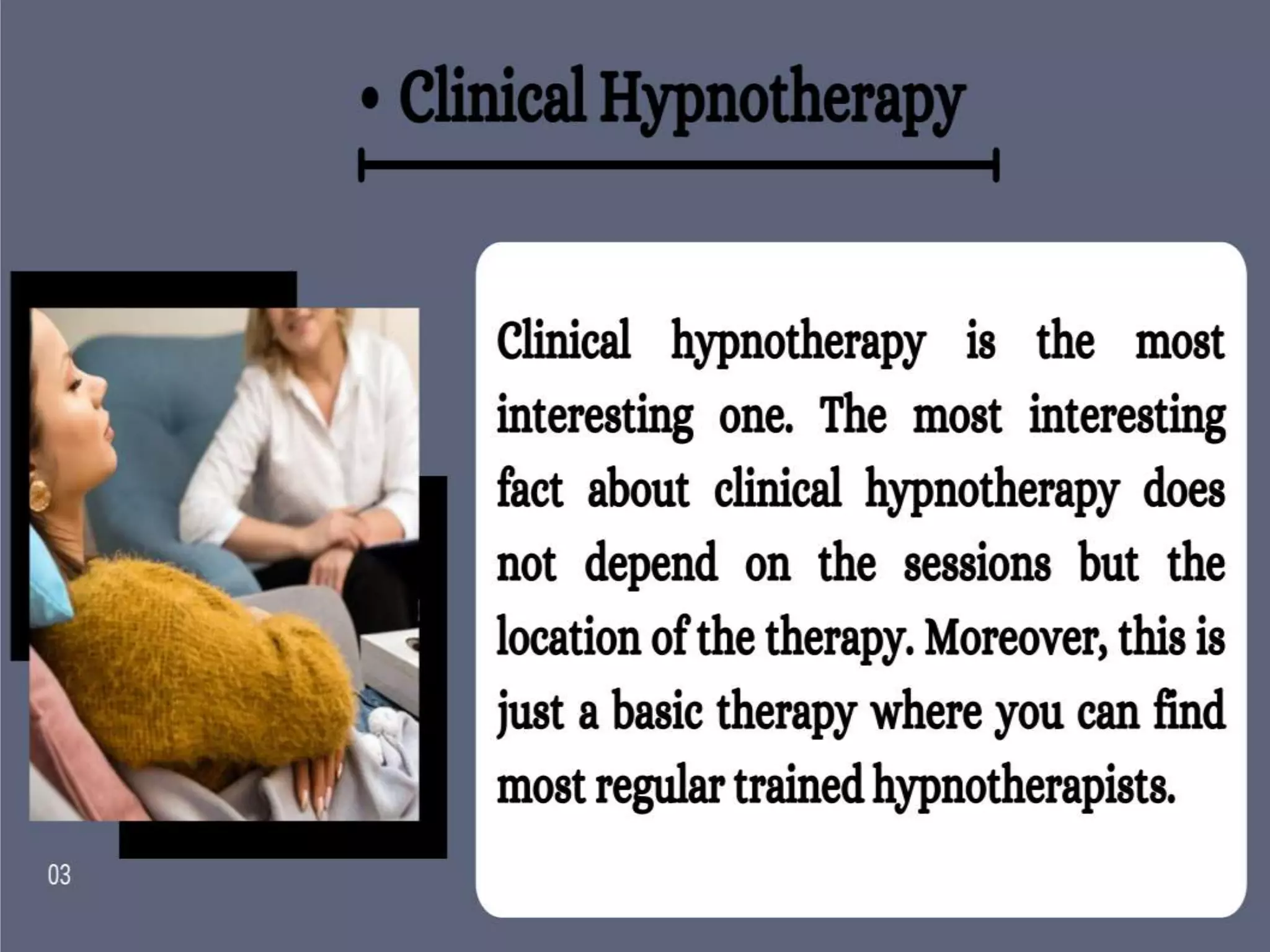 • Clinical Hypnotherapy

Clinical hypnotherapy is the most interesting one. The most interesting fact about clinical hypnotherapy does not depend on the sessions but the location of the therapy. Moreover, this is just a basic therapy where you can find most regular trained hypnotherapists.

03